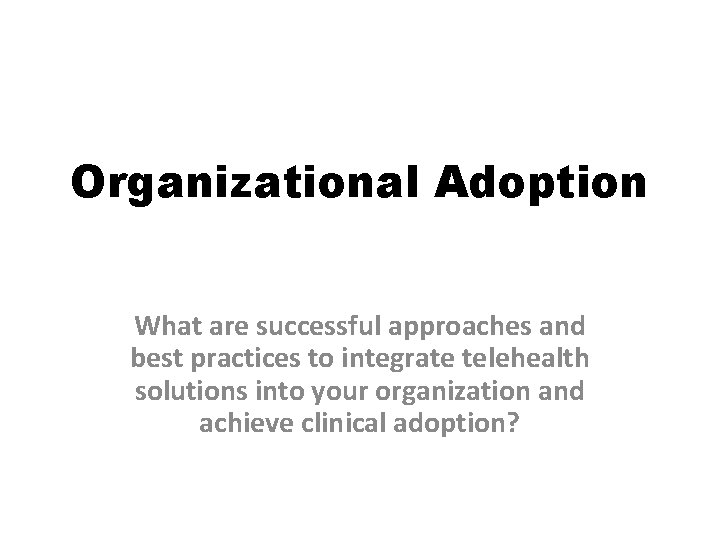 Organizational Adoption

What are successful approaches and best practices to integrate telehealth solutions into your organization and achieve clinical adoption?